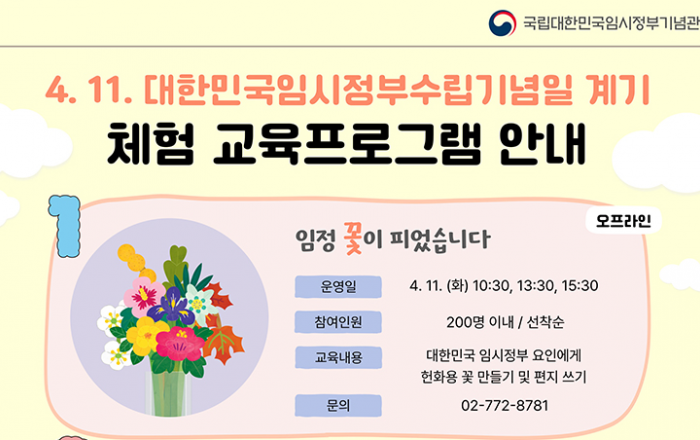 국립대한민국임시정부기념관

4. 11. 대한민국임시정부수립기념일 계기
체험 교육프로그램 안내

1

오프라인

임정 꽃이 피었습니다

| 운영일 | 4. 11. (화) 10:30, 13:30, 15:30 |
|---|---|
| 참여인원 | 200명 이내 / 선착순 |
| 교육내용 | 대한민국 임시정부 요인에게 헌화용 꽃 만들기 및 편지 쓰기 |
| 문의 | 02-772-8781 |